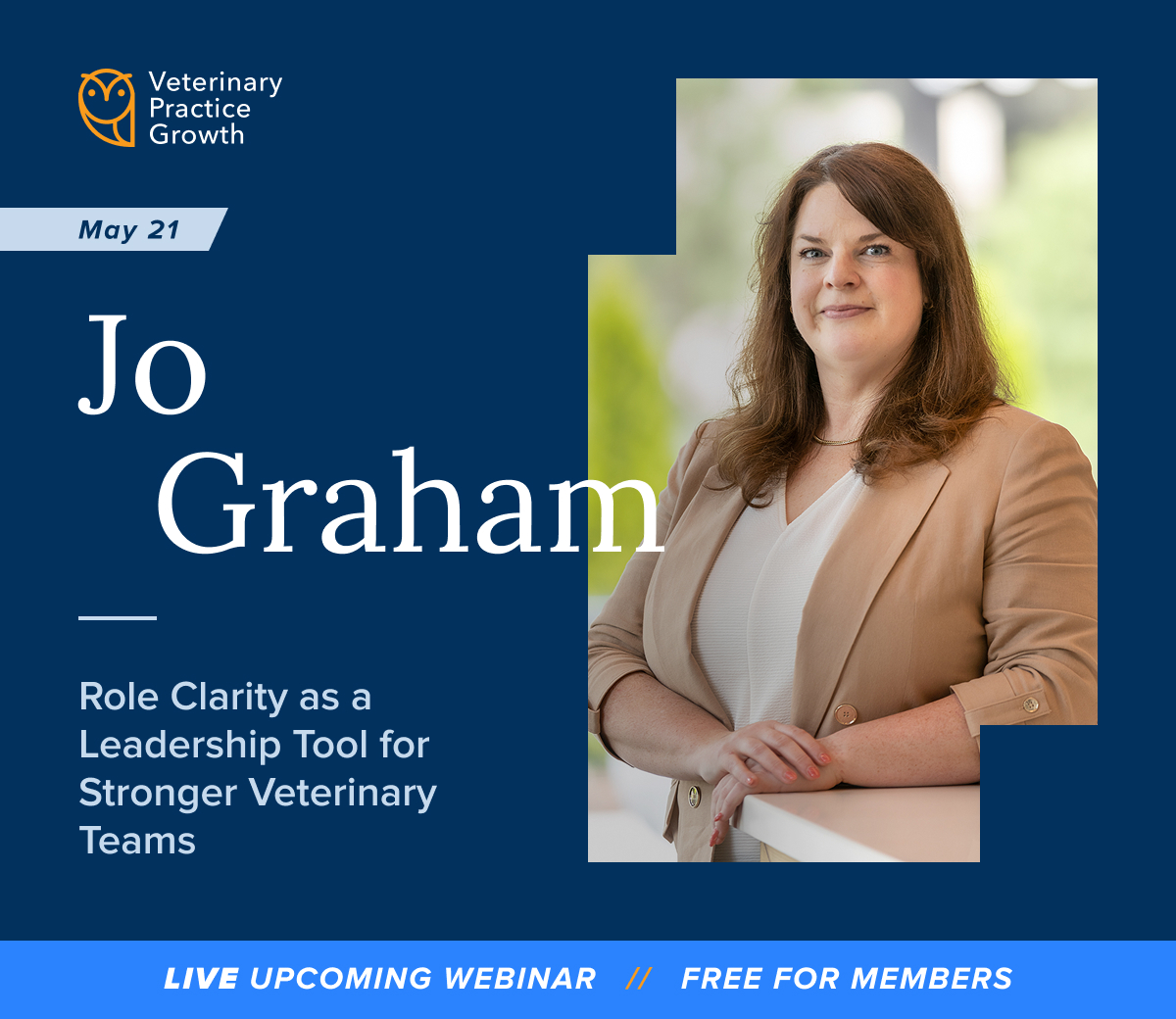 Veterinary Practice Growth

May 21

Jo Graham

Role Clarity as a Leadership Tool for Stronger Veterinary Teams

LIVE UPCOMING WEBINAR // FREE FOR MEMBERS